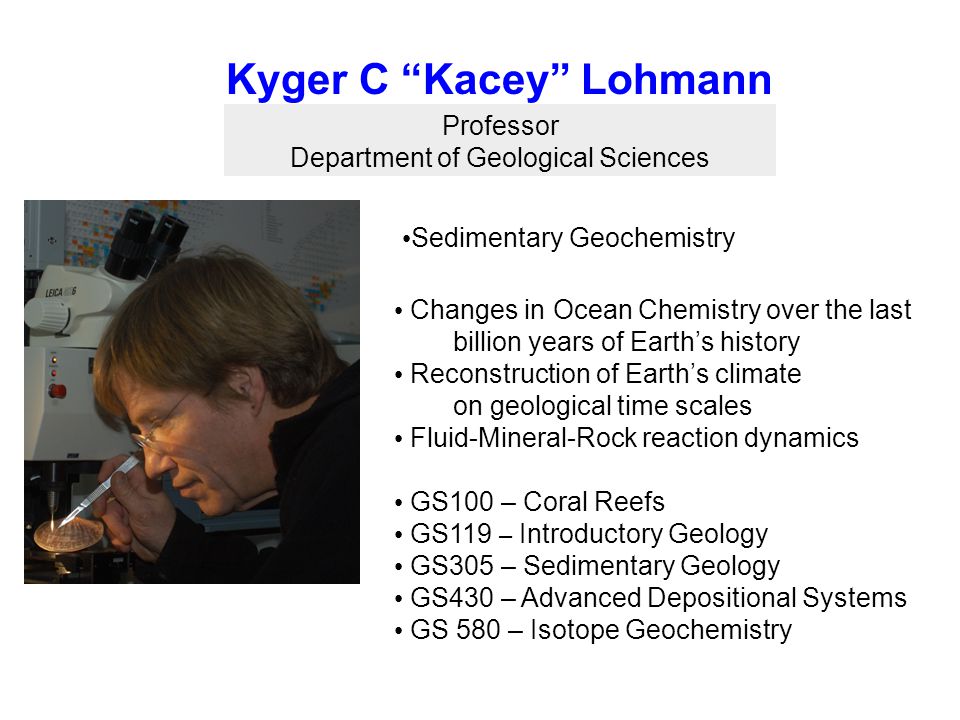 Kyger C “Kacey” Lohmann

Professor
Department of Geological Sciences

LEICA

•Sedimentary Geochemistry

• Changes in Ocean Chemistry over the last billion years of Earth’s history
• Reconstruction of Earth’s climate on geological time scales
• Fluid-Mineral-Rock reaction dynamics

• GS100 – Coral Reefs
• GS119 – Introductory Geology
• GS305 – Sedimentary Geology
• GS430 – Advanced Depositional Systems
• GS 580 – Isotope Geochemistry